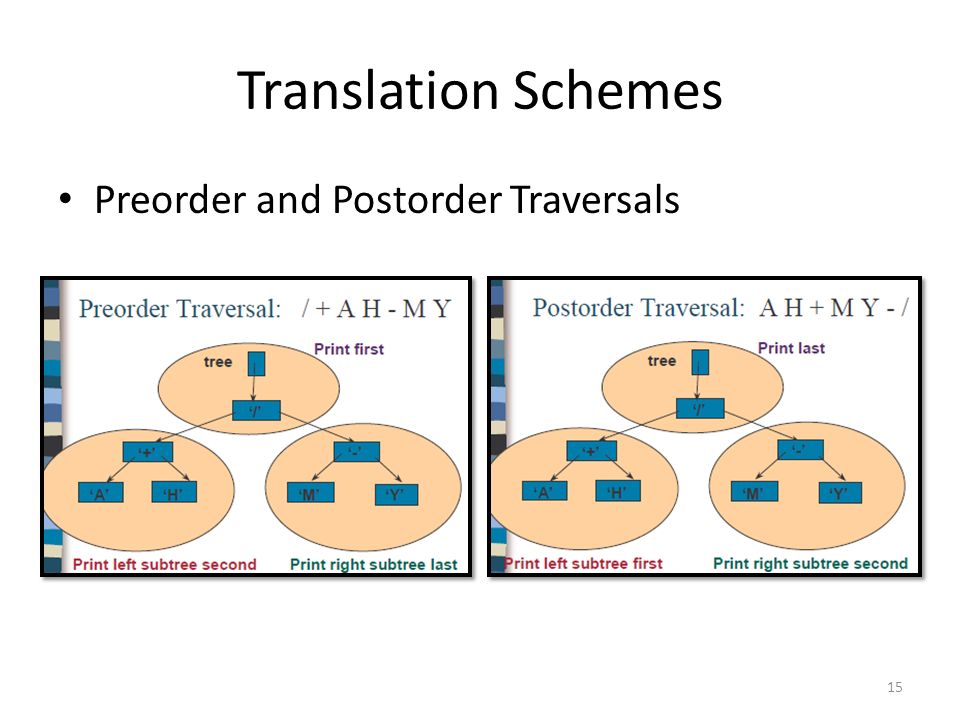 Translation Schemes

• Preorder and Postorder Traversals

Preorder Traversal: / + A H - M Y

tree

Print first

'/'

'+'

'-'

'A'

'H'

'M'

'Y'

Print left subtree second

Print right subtree last

Postorder Traversal: A H + M Y - /

tree

Print last

'/'

'+'

'-'

'A'

'H'

'M'

'Y'

Print left subtree first

Print right subtree second

15